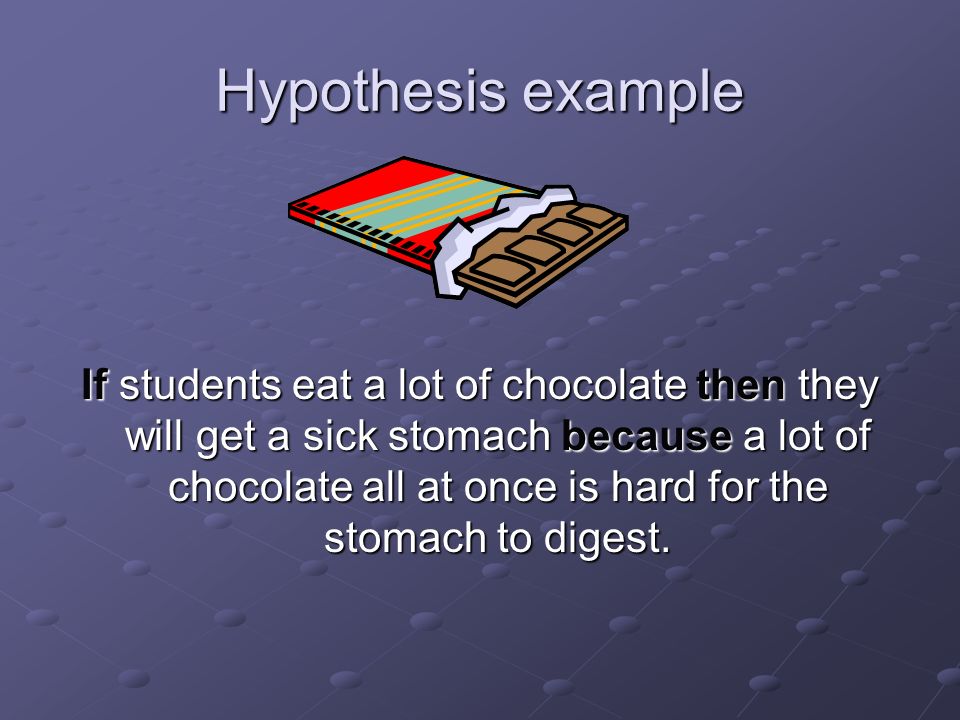 Hypothesis example

If students eat a lot of chocolate then they will get a sick stomach because a lot of chocolate all at once is hard for the stomach to digest.